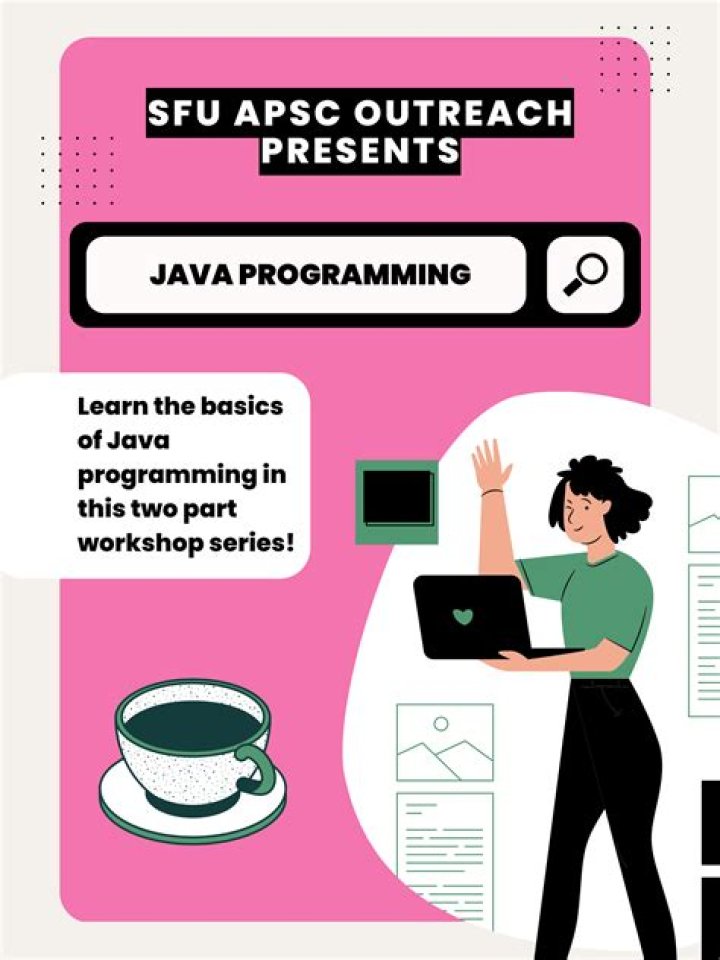 SFU APSC OUTREACH PRESENTS

JAVA PROGRAMMING

Learn the basics of Java programming in this two part workshop series!